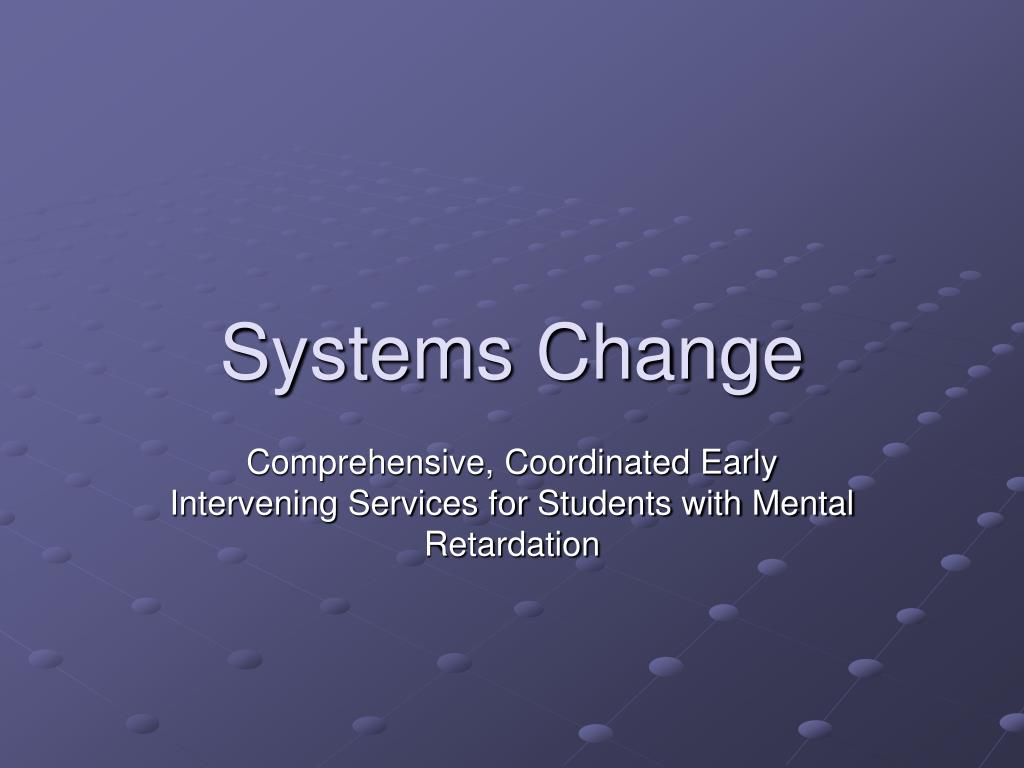 Systems Change

Comprehensive, Coordinated Early Intervening Services for Students with Mental Retardation